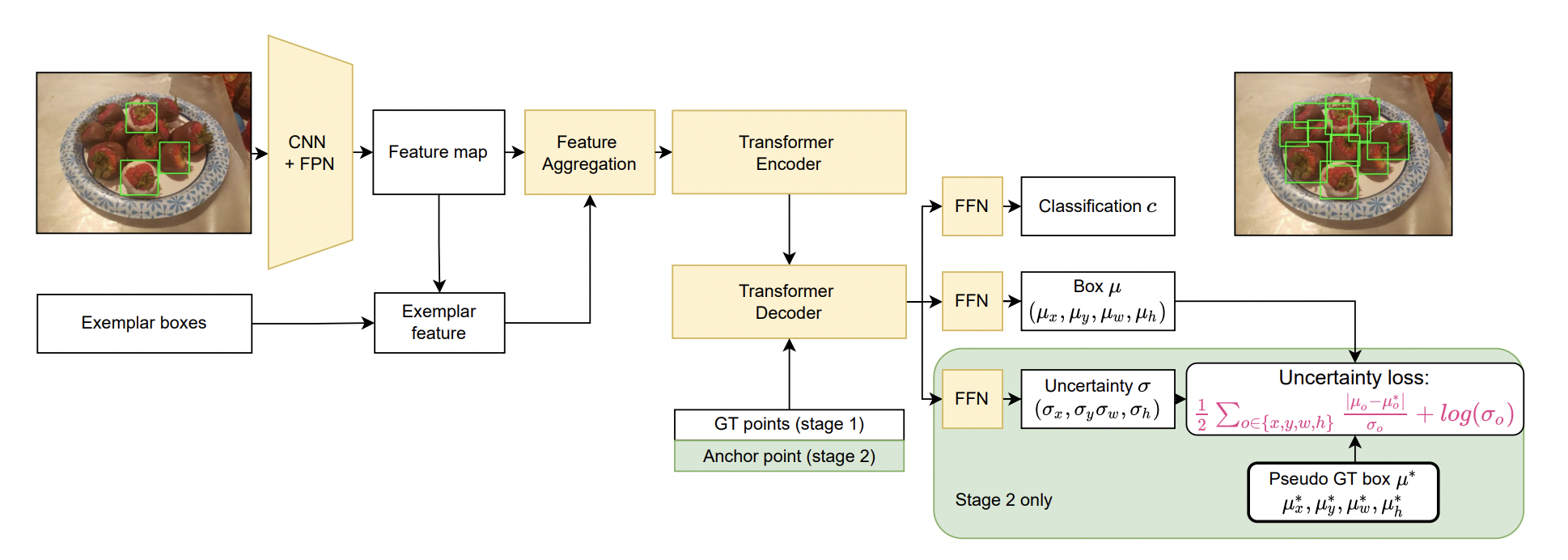 CNN + FPN

Feature map

Feature Aggregation

Transformer Encoder

Exemplar boxes

Exemplar feature

Transformer Decoder

GT points (stage 1)

Anchor point (stage 2)

FFN

Classification $c$

FFN

Box $\mu$ $(\mu_x, \mu_y, \mu_w, \mu_h)$

FFN

Uncertainty $\sigma$ $(\sigma_x, \sigma_y \sigma_w, \sigma_h)$

Uncertainty loss:
$\frac{1}{2} \sum_{o \in \{x,y,w,h\}} \frac{|\mu_o - \mu_o^*|}{\sigma_o} + log(\sigma_o)$

Pseudo GT box $\mu^*$
$\mu_x^*, \mu_y^*, \mu_w^*, \mu_h^*$

Stage 2 only